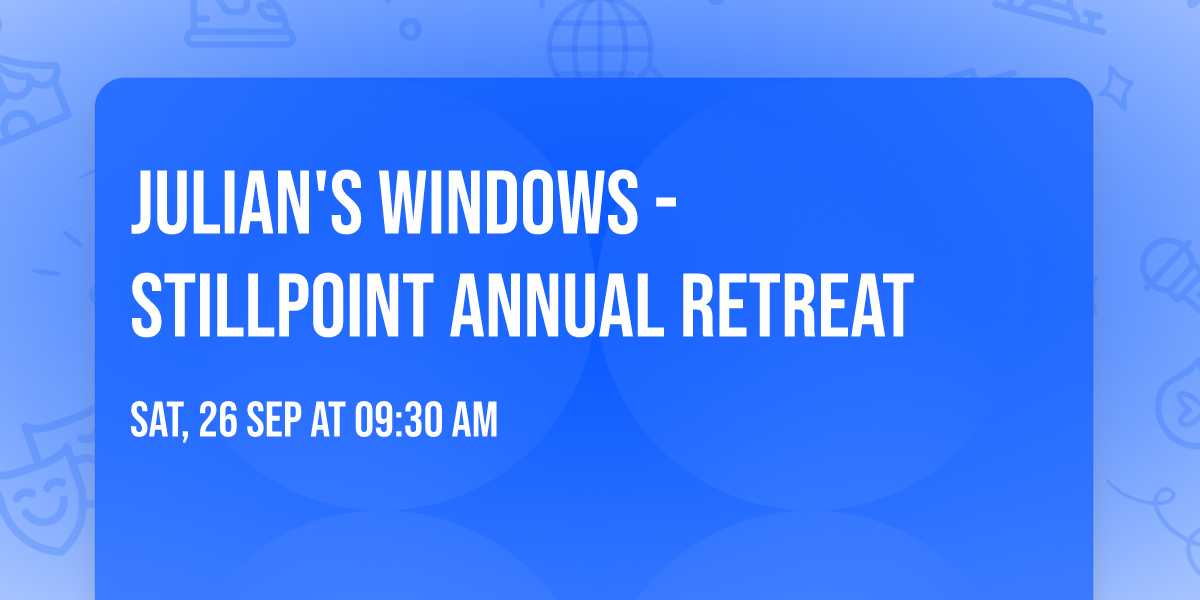 JULIAN'S WINDOWS - STILLPOINT ANNUAL RETREAT

SAT, 26 SEP AT 09:30 AM